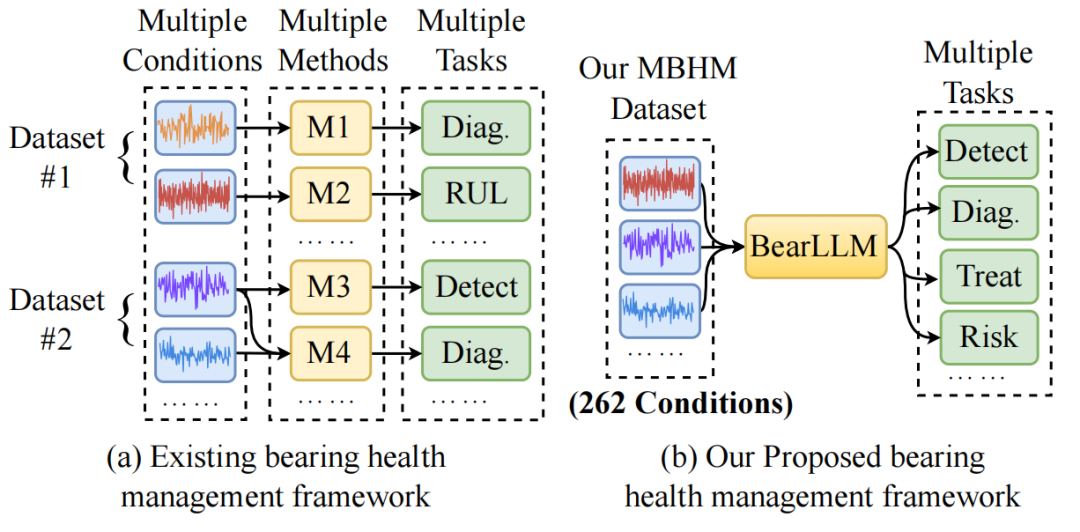 Multiple Conditions
Multiple Methods
Multiple Tasks

Dataset #1

Dataset #2

M1
M2
......
M3
M4
......

Diag.
RUL
......
Detect
Diag.
......

......

(a) Existing bearing health management framework

Our MBHM Dataset

......

(262 Conditions)

BearLLM

Multiple Tasks

Detect
Diag.
Treat
Risk
......

(b) Our Proposed bearing health management framework